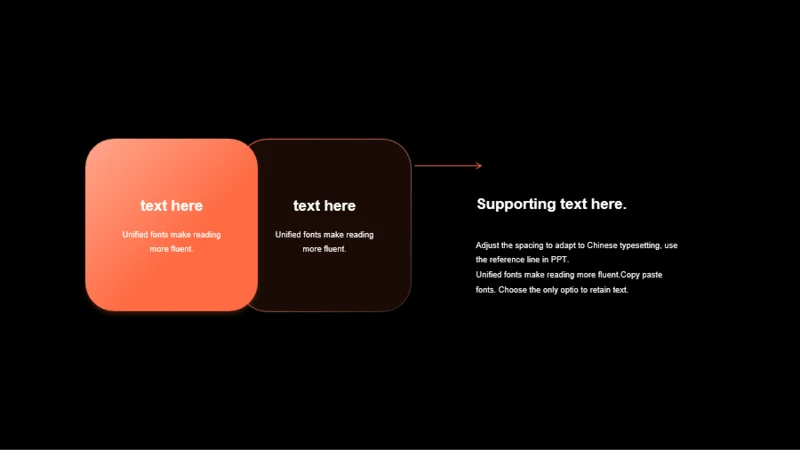 text here

Unified fonts make reading more fluent.

text here

Unified fonts make reading more fluent.

Supporting text here.

Adjust the spacing to adapt to Chinese typesetting, use the reference line in PPT.
Unified fonts make reading more fluent.Copy paste fonts. Choose the only optio to retain text.